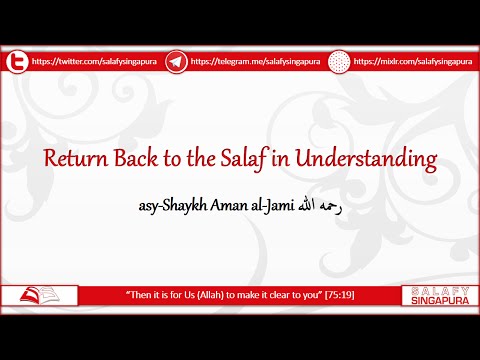 https://twitter.com/salafysingapura https://telegram.me/salafysingapura https://mixlr.com/salafysingapura

Return Back to the Salaf in Understanding

asy-Shaykh Aman al-Jami رحمه الله

"Then it is for Us (Allah) to make it clear to you" [75:19]

SALAFY SINGAPURA